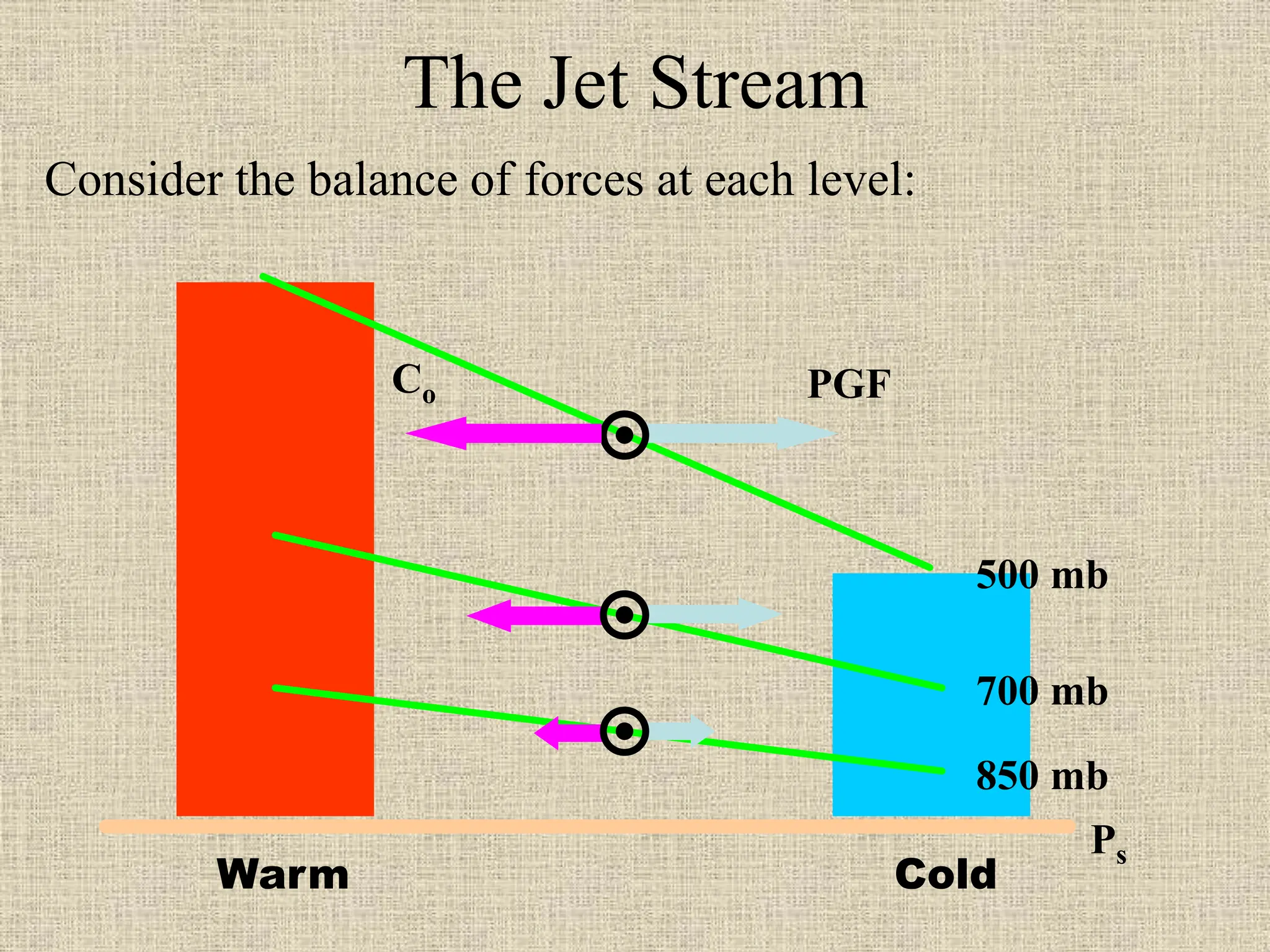 The Jet Stream

Consider the balance of forces at each level:

$C_o$

PGF

500 mb

700 mb

850 mb

$P_s$

Warm

Cold